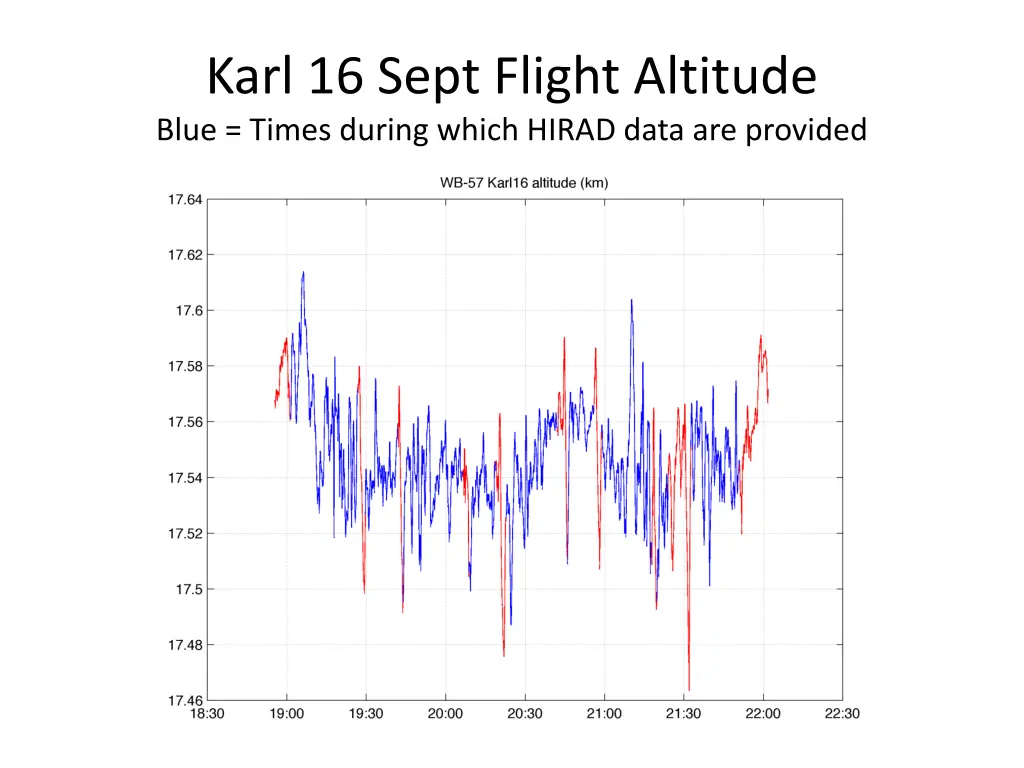 Karl 16 Sept Flight Altitude
Blue = Times during which HIRAD data are provided

WB-57 Karl16 altitude (km)

17.64
17.62
17.6
17.58
17.56
17.54
17.52
17.5
17.48
17.46

18:30 19:00 19:30 20:00 20:30 21:00 21:30 22:00 22:30